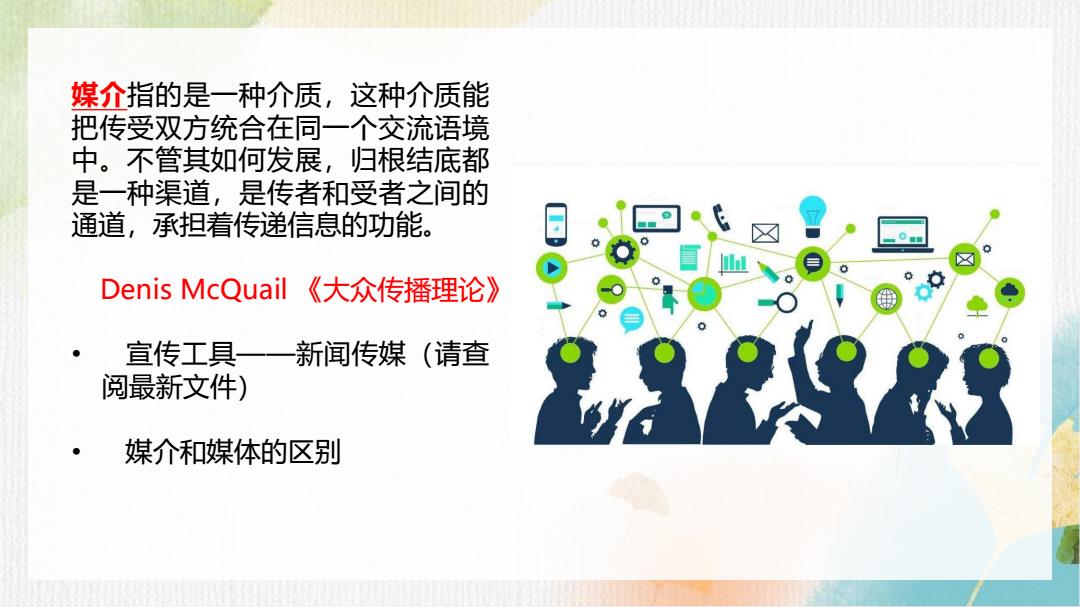 媒介指的是一种介质，这种介质能把传受双方统合在同一个交流语境中。不管其如何发展，归根结底都是一种渠道，是传者和受者之间的通道，承担着传递信息的功能。

Denis McQuail 《大众传播理论》

• 宣传工具——新闻传媒（请查阅最新文件）

• 媒介和媒体的区别